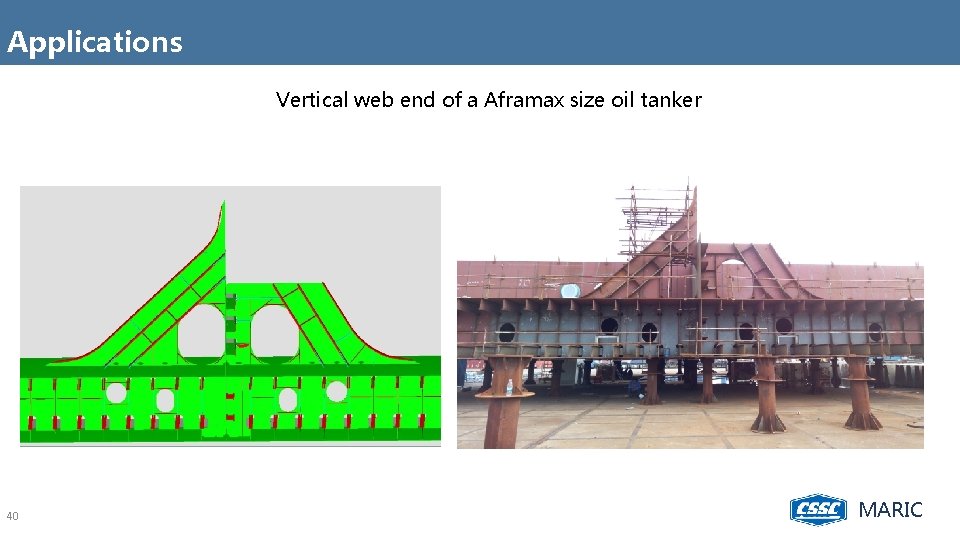 Applications

Vertical web end of a Aframax size oil tanker

40

CSSC MARIC